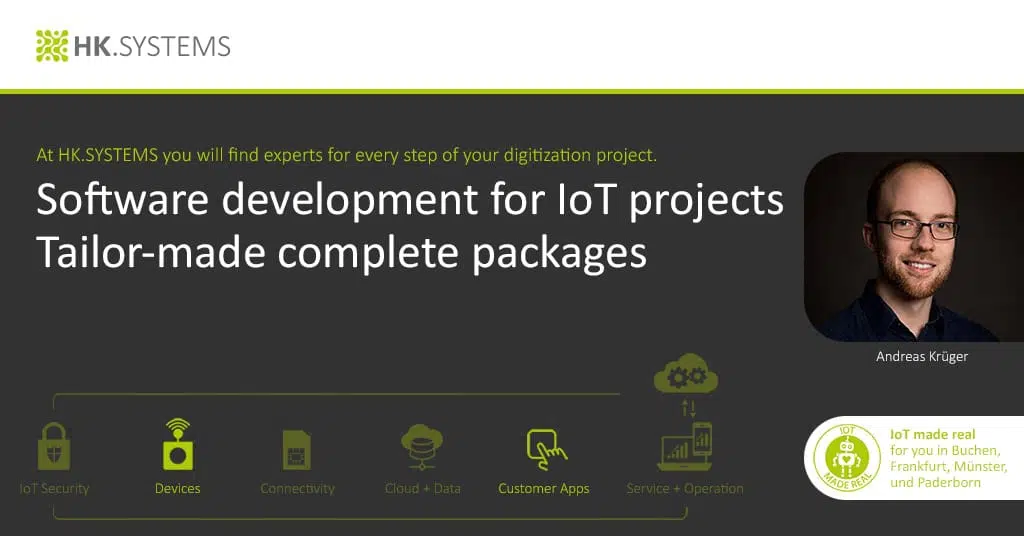 HK.SYSTEMS

At HK.SYSTEMS you will find experts for every step of your digitization project.

Software development for IoT projects
Tailor-made complete packages

Andreas Krüger

IoT Security
Devices
Connectivity
Cloud + Data
Customer Apps
Service + Operation

IOT MADE REAL

IoT made real
for you in Buchen, Frankfurt, Münster, und Paderborn